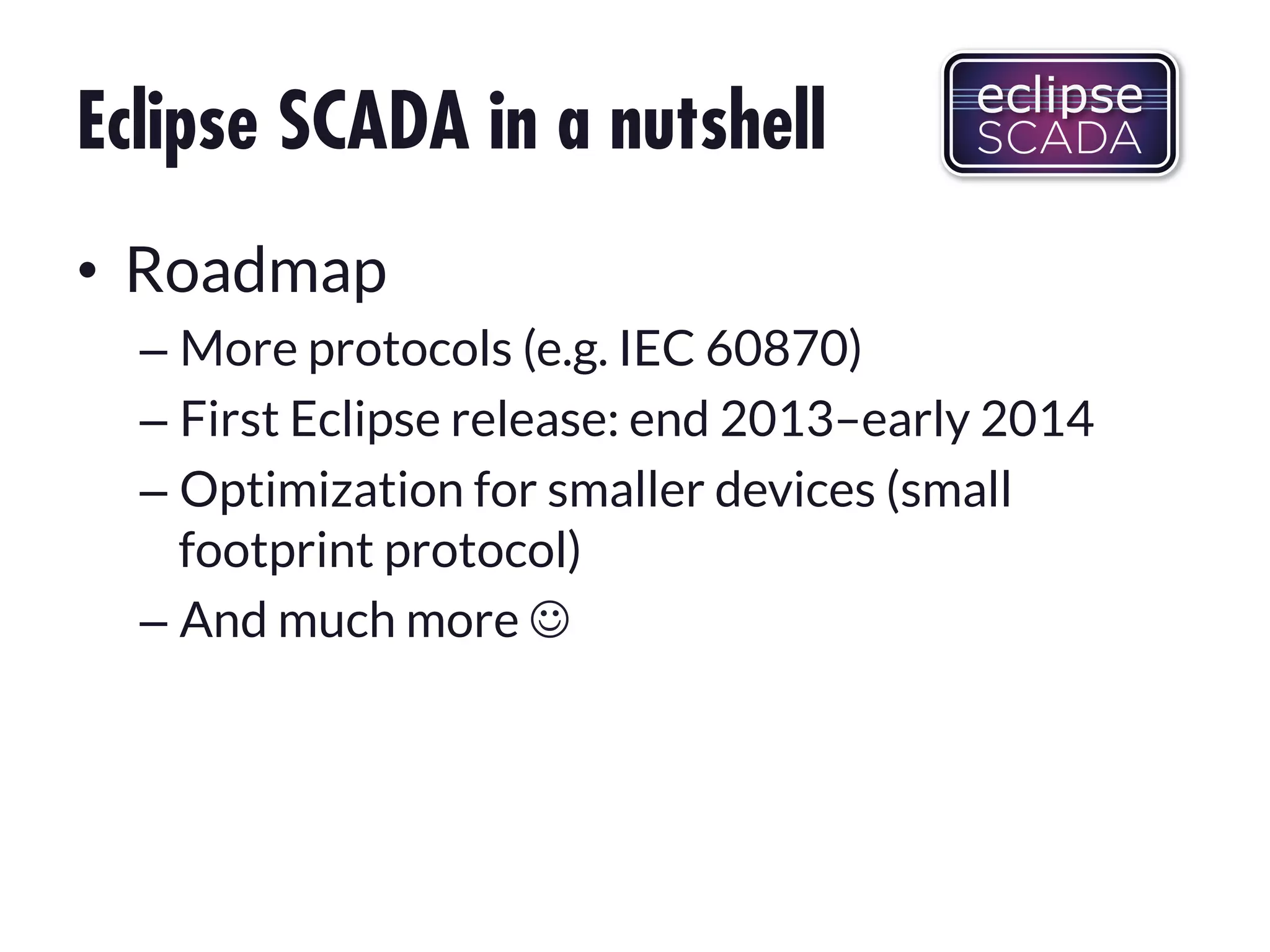 Eclipse SCADA in a nutshell

eclipse SCADA

• Roadmap
– More protocols (e.g. IEC 60870)
– First Eclipse release: end 2013–early 2014
– Optimization for smaller devices (small footprint protocol)
– And much more ☺